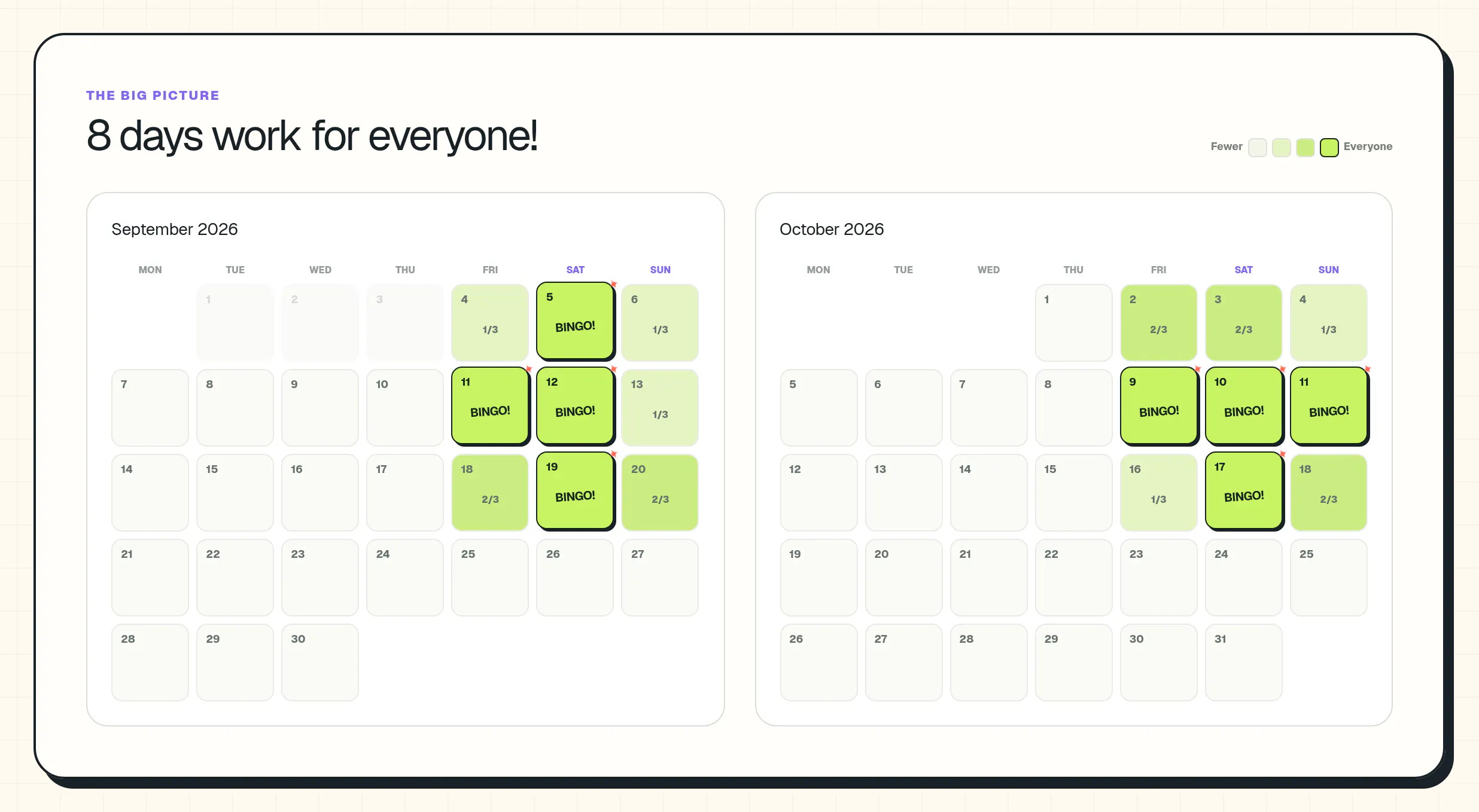 THE BIG PICTURE

8 days work for everyone!

Fewer Everyone

September 2026

| MON | TUE | WED | THU | FRI | SAT | SUN |
|---|---|---|---|---|---|---|
| | 1 | 2 | 3 | 4 1/3 | 5 BINGO! | 6 1/3 |
| 7 | 8 | 9 | 10 | 11 BINGO! | 12 BINGO! | 13 1/3 |
| 14 | 15 | 16 | 17 | 18 2/3 | 19 BINGO! | 20 2/3 |
| 21 | 22 | 23 | 24 | 25 | 26 | 27 |
| 28 | 29 | 30 | | | | |

October 2026

| MON | TUE | WED | THU | FRI | SAT | SUN |
|---|---|---|---|---|---|---|
| | | | 1 | 2 2/3 | 3 2/3 | 4 1/3 |
| 5 | 6 | 7 | 8 | 9 BINGO! | 10 BINGO! | 11 BINGO! |
| 12 | 13 | 14 | 15 | 16 1/3 | 17 BINGO! | 18 2/3 |
| 19 | 20 | 21 | 22 | 23 | 24 | 25 |
| 26 | 27 | 28 | 29 | 30 | 31 | |